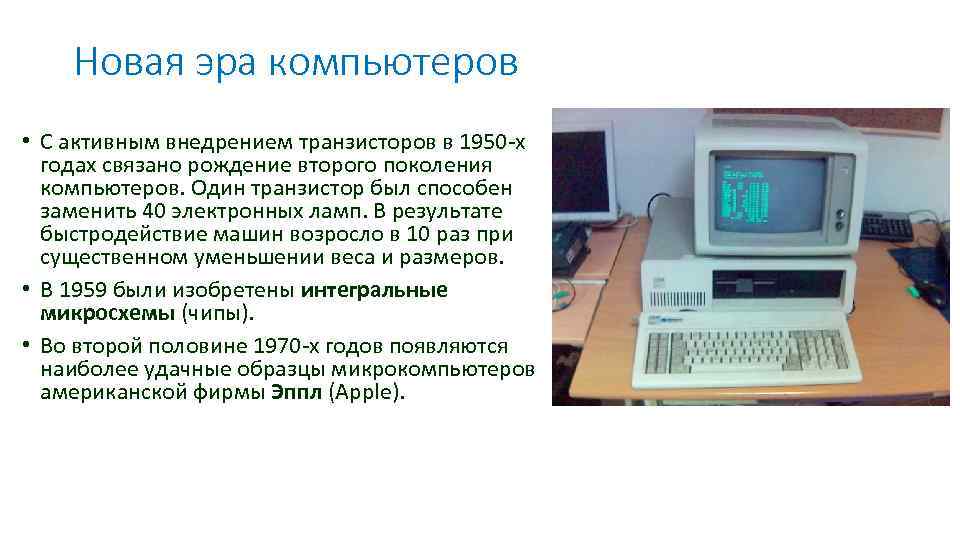 Новая эра компьютеров

• С активным внедрением транзисторов в 1950-х годах связано рождение второго поколения компьютеров. Один транзистор был способен заменить 40 электронных ламп. В результате быстродействие машин возросло в 10 раз при существенном уменьшении веса и размеров.

• В 1959 были изобретены интегральные микросхемы (чипы).

• Во второй половине 1970-х годов появляются наиболее удачные образцы микрокомпьютеров американской фирмы Эппл (Apple).